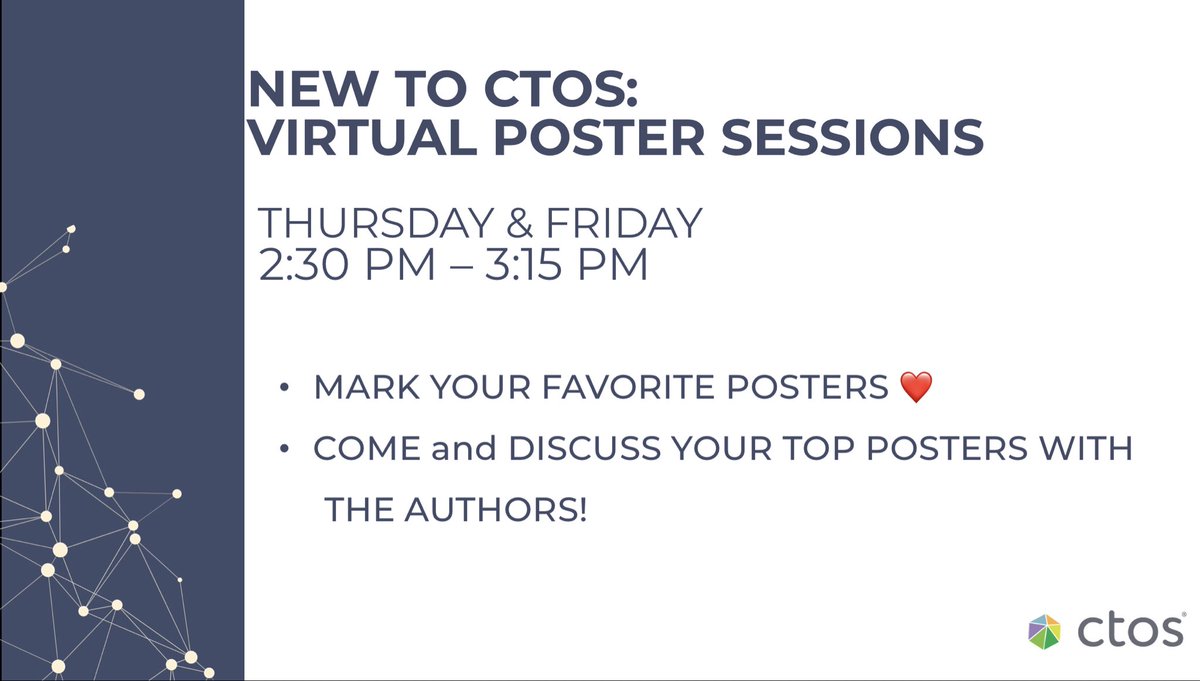 NEW TO CTOS:
VIRTUAL POSTER SESSIONS

THURSDAY & FRIDAY
2:30 PM – 3:15 PM

• MARK YOUR FAVORITE POSTERS ❤️
• COME and DISCUSS YOUR TOP POSTERS WITH THE AUTHORS!

ctos